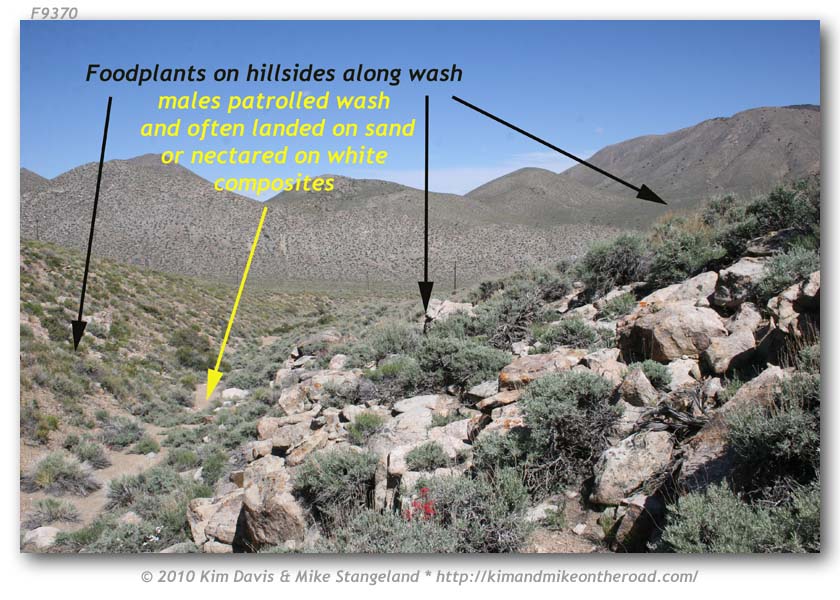 F9370

Foodplants on hillsides along wash

males patrolled wash and often landed on sand or nectared on white composites

© 2010 Kim Davis & Mike Stangeland * http://kimandmikeontheroad.com/